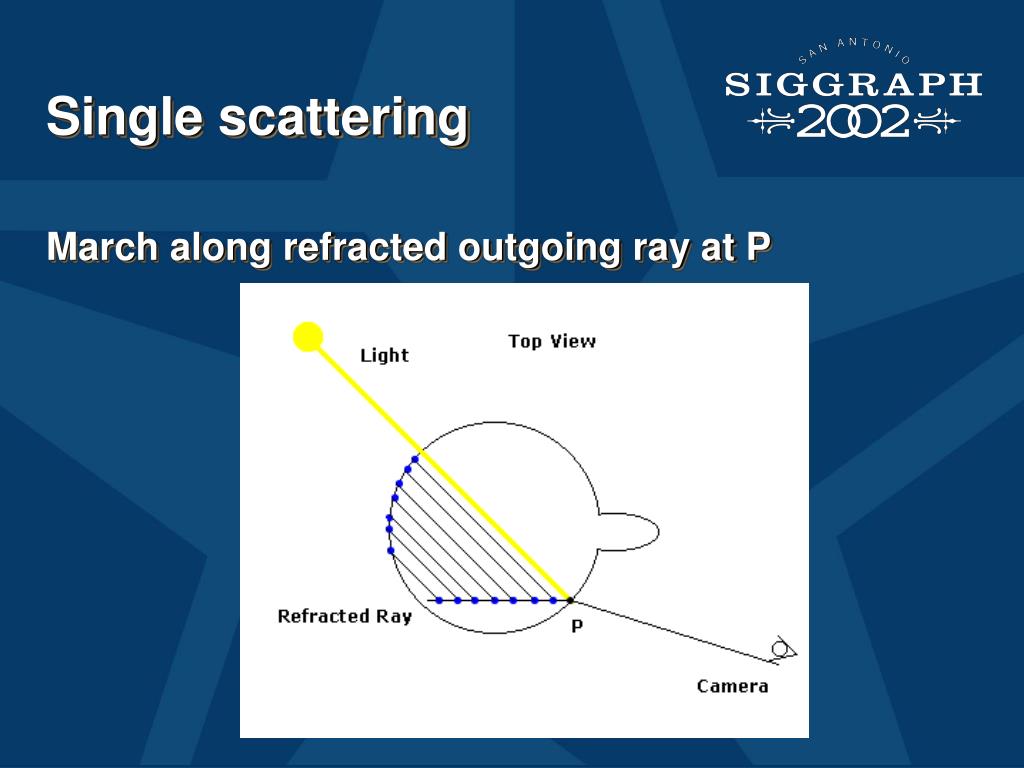 Single scattering

SAN ANTONIO
SIGGRAPH
2002

March along refracted outgoing ray at P

Light

Top View

Refracted Ray

P

Camera